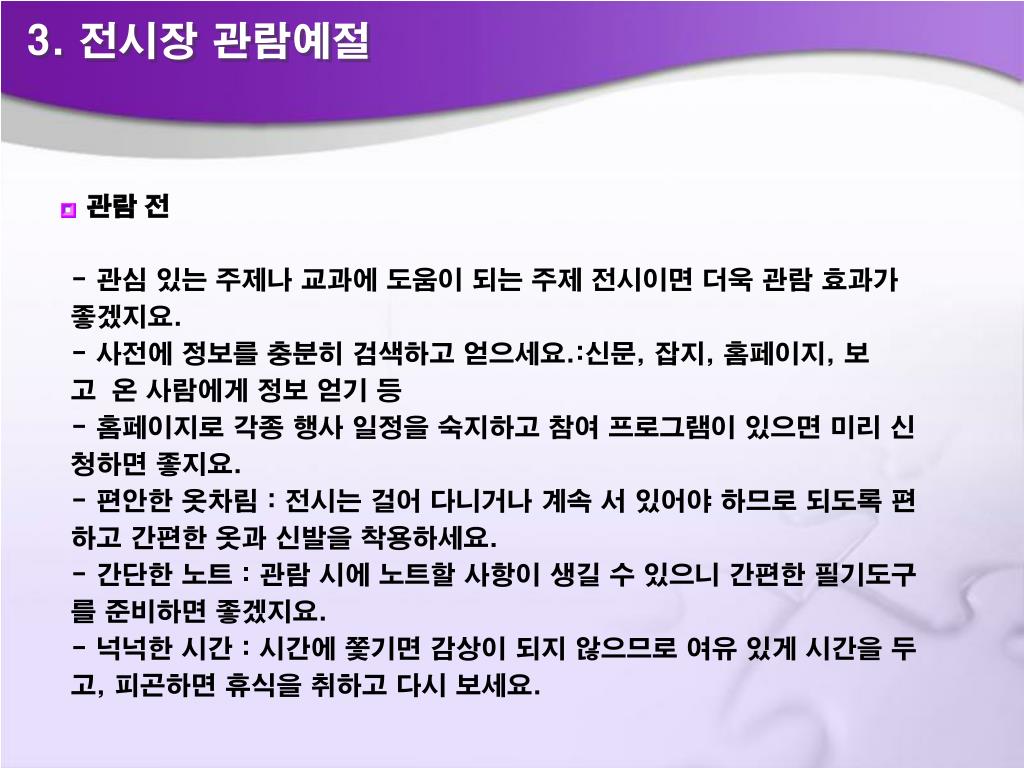 3. 전시장 관람예절

관람 전

- 관심 있는 주제나 교과에 도움이 되는 주제 전시이면 더욱 관람 효과가 좋겠지요.
- 사전에 정보를 충분히 검색하고 얻으세요.:신문, 잡지, 홈페이지, 보고 온 사람에게 정보 얻기 등
- 홈페이지로 각종 행사 일정을 숙지하고 참여 프로그램이 있으면 미리 신청하면 좋지요.
- 편안한 옷차림 : 전시는 걸어 다니거나 계속 서 있어야 하므로 되도록 편하고 간편한 옷과 신발을 착용하세요.
- 간단한 노트 : 관람 시에 노트할 사항이 생길 수 있으니 간편한 필기도구를 준비하면 좋겠지요.
- 넉넉한 시간 : 시간에 쫓기면 감상이 되지 않으므로 여유 있게 시간을 두고, 피곤하면 휴식을 취하고 다시 보세요.